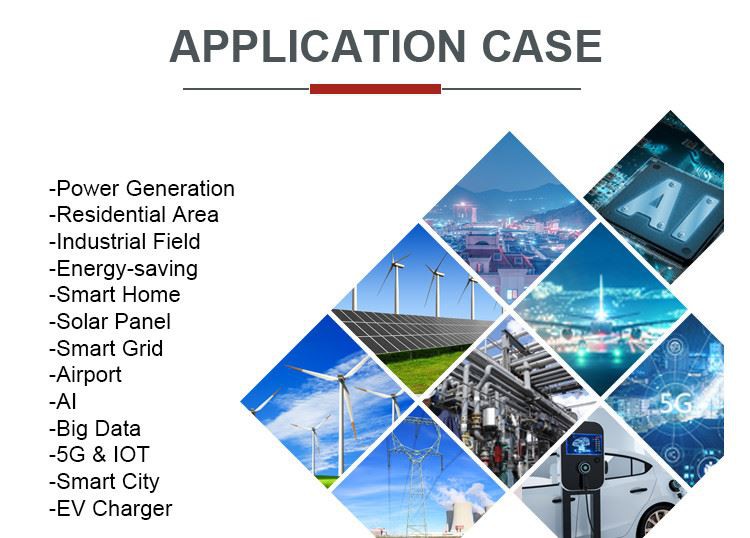 APPLICATION CASE

-Power Generation
-Residential Area
-Industrial Field
-Energy-saving
-Smart Home
-Solar Panel
-Smart Grid
-Airport
-AI
-Big Data
-5G & IOT
-Smart City
-EV Charger

AI

5G